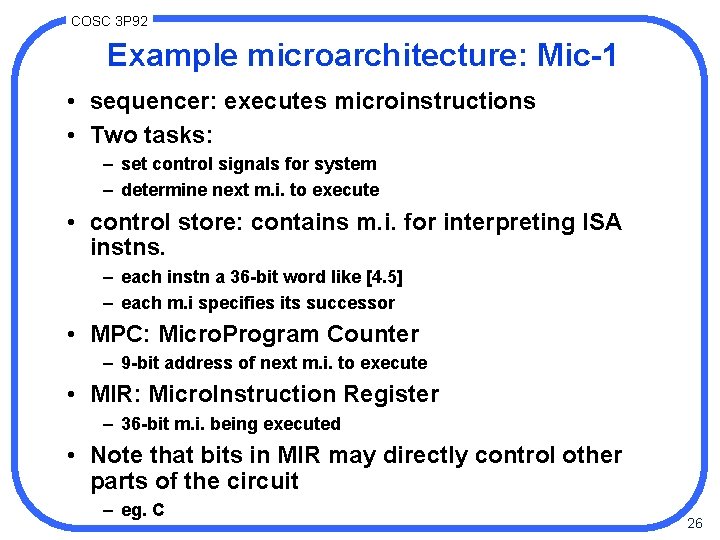 COSC 3P92

Example microarchitecture: Mic-1

• sequencer: executes microinstructions
• Two tasks:
– set control signals for system
– determine next m.i. to execute
• control store: contains m.i. for interpreting ISA instns.
– each instn a 36-bit word like [4.5]
– each m.i specifies its successor
• MPC: MicroProgram Counter
– 9-bit address of next m.i. to execute
• MIR: MicroInstruction Register
– 36-bit m.i. being executed
• Note that bits in MIR may directly control other parts of the circuit
– eg. C

26